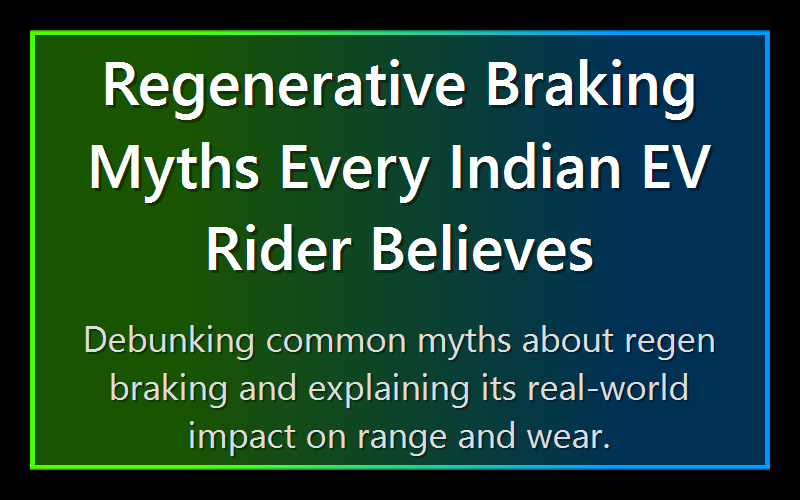 Regenerative Braking Myths Every Indian EV Rider Believes

Debunking common myths about regen braking and explaining its real-world impact on range and wear.